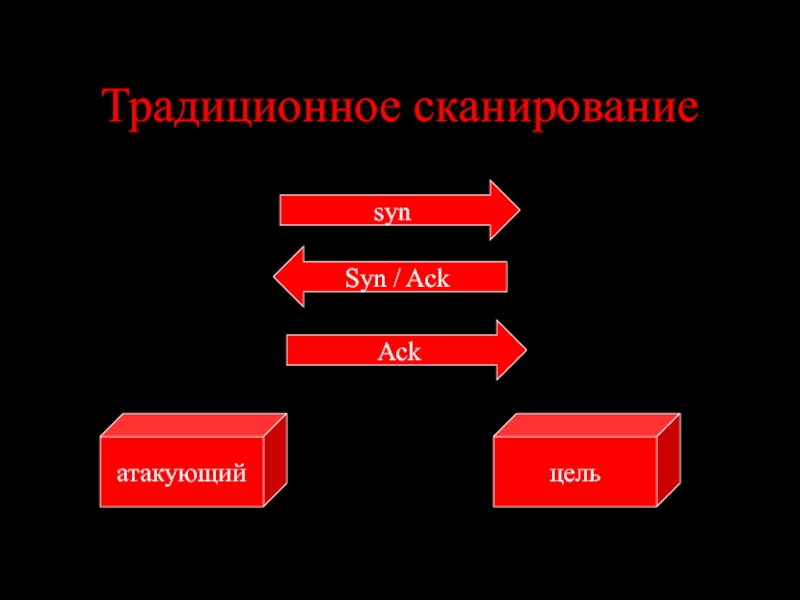 Традиционное сканирование

syn

Syn / Ack

Ack

атакующий

цель